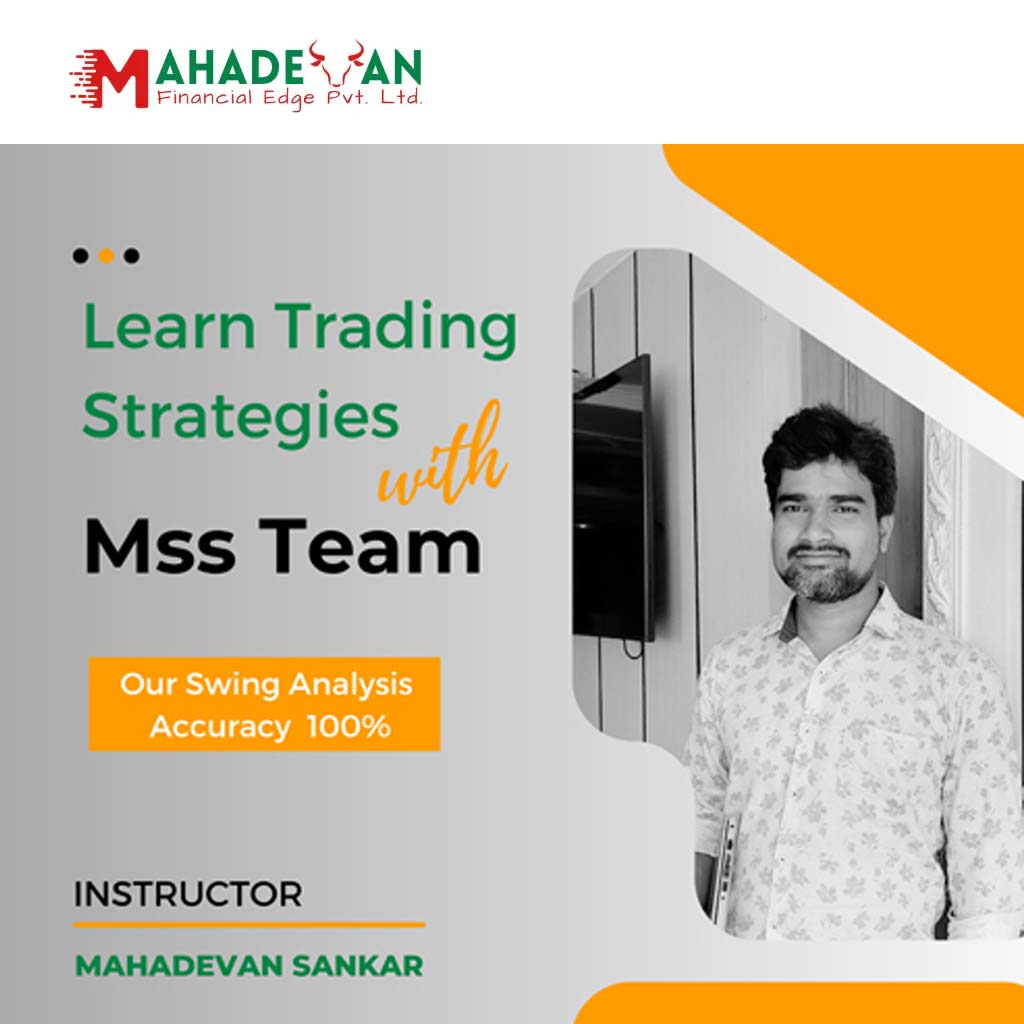 MAHADEVAN
Financial Edge Pvt. Ltd.

Learn Trading Strategies with Mss Team

Our Swing Analysis Accuracy 100%

INSTRUCTOR

MAHADEVAN SANKAR